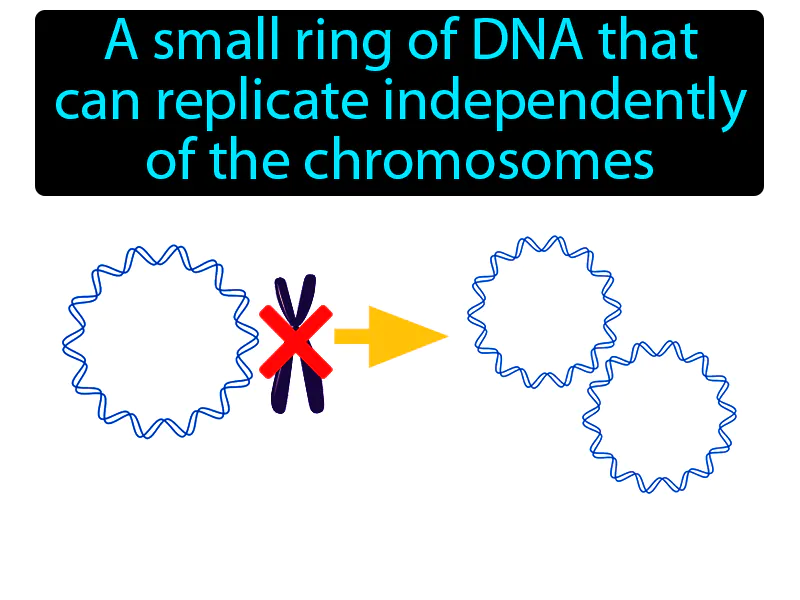 A small ring of DNA that can replicate independently of the chromosomes